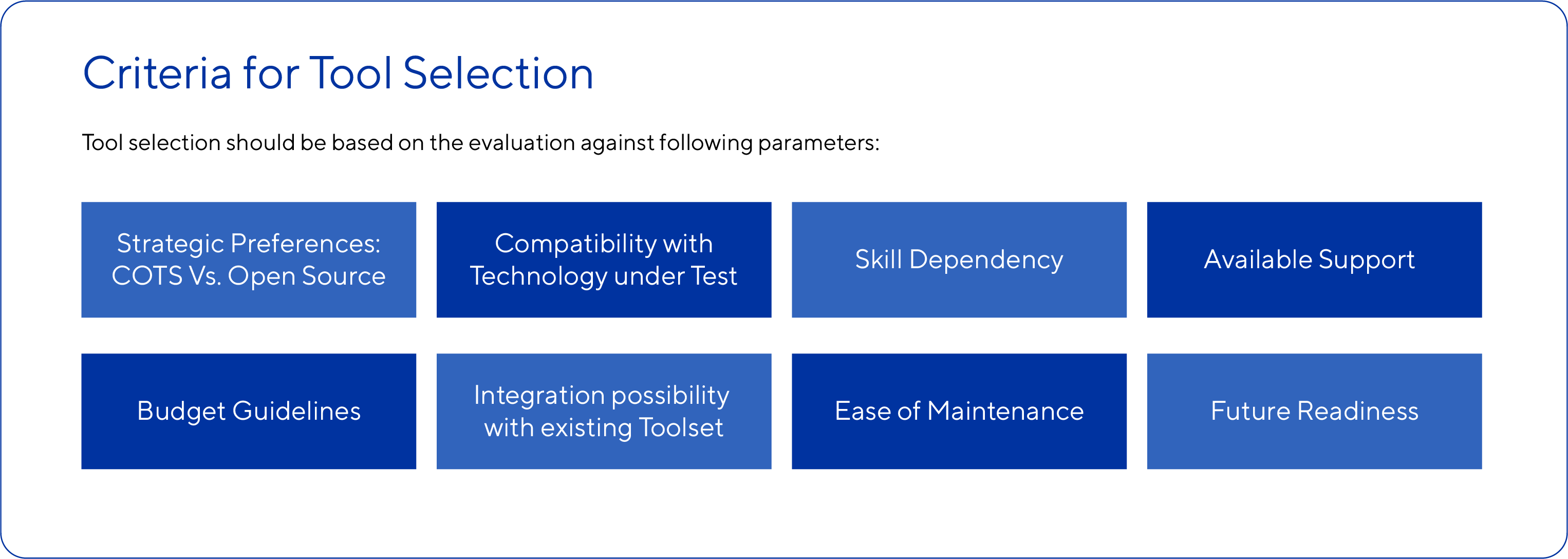 Criteria for Tool Selection

Tool selection should be based on the evaluation against following parameters:

Strategic Preferences: COTS Vs. Open Source

Compatibility with Technology under Test

Skill Dependency

Available Support

Budget Guidelines

Integration possibility with existing Toolset

Ease of Maintenance

Future Readiness